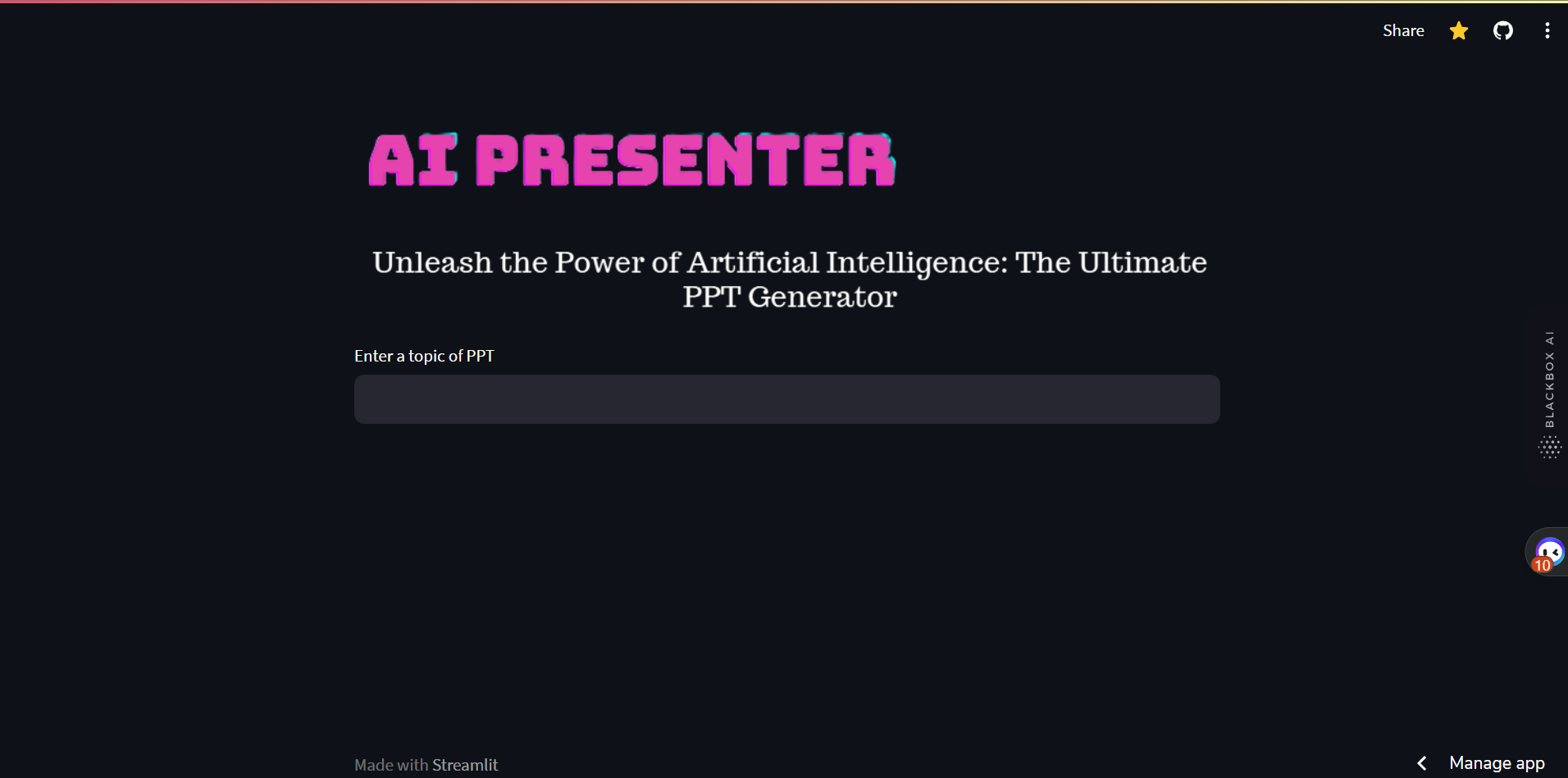 Share

AI PRESENTER

Unleash the Power of Artificial Intelligence: The Ultimate PPT Generator

Enter a topic of PPT

BLACKBOX AI

10

Made with Streamlit

Manage app